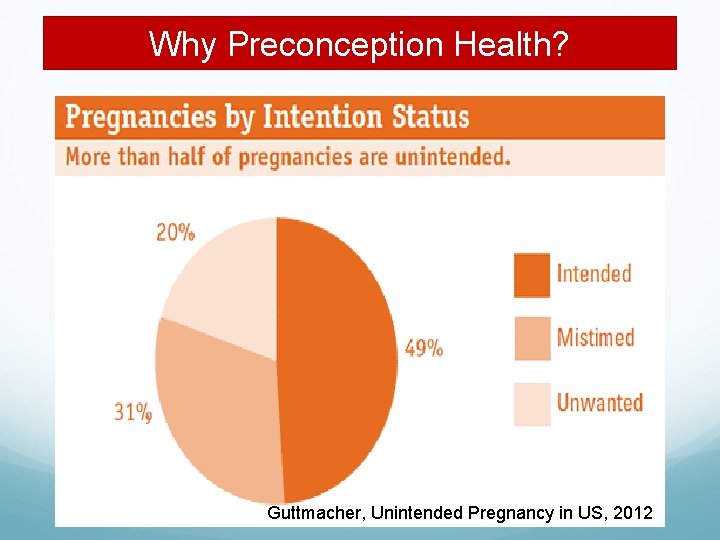 Why Preconception Health?

Pregnancies by Intention Status

More than half of pregnancies are unintended.

20%

49%

31%

Intended

Mistimed

Unwanted

Guttmacher, Unintended Pregnancy in US, 2012